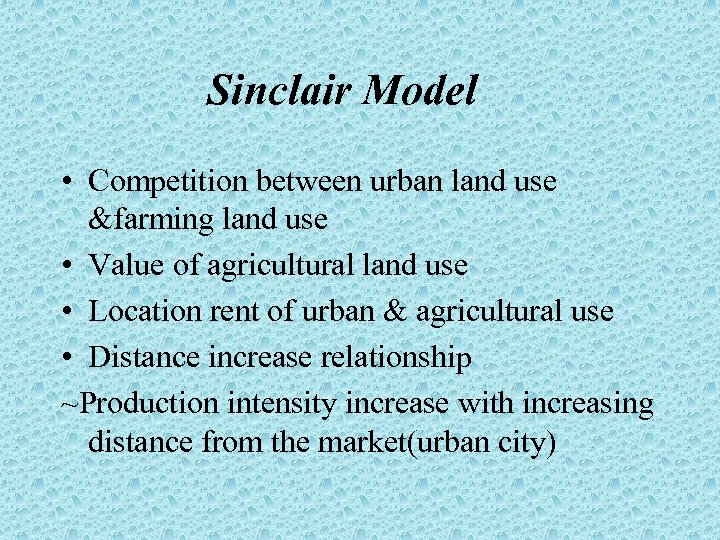 Sinclair Model

• Competition between urban land use &farming land use
• Value of agricultural land use
• Location rent of urban & agricultural use
• Distance increase relationship
~Production intensity increase with increasing distance from the market(urban city)